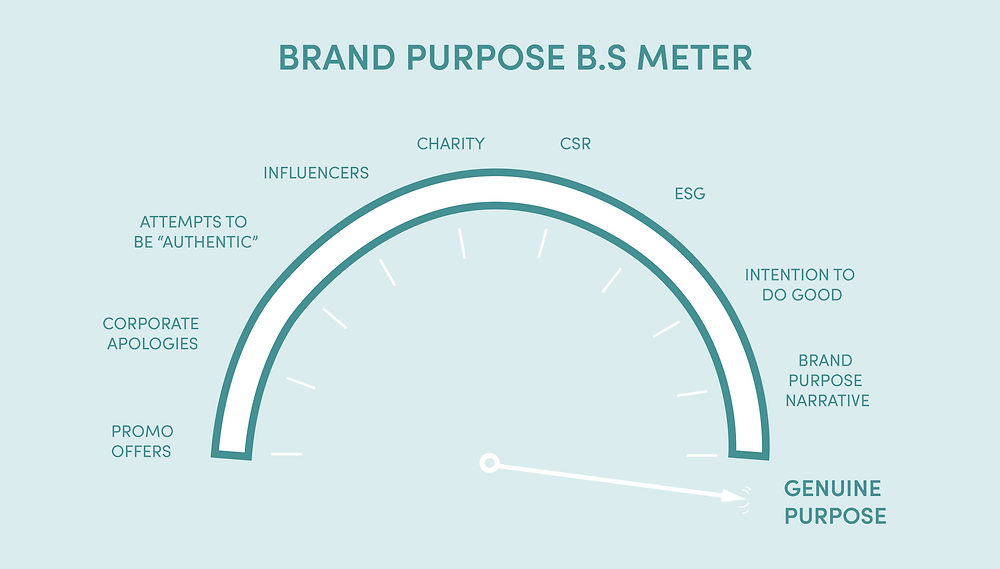 BRAND PURPOSE B.S METER

PROMO OFFERS

CORPORATE APOLOGIES

ATTEMPTS TO BE “AUTHENTIC”

INFLUENCERS

CHARITY

CSR

ESG

INTENTION TO DO GOOD

BRAND PURPOSE NARRATIVE

GENUINE PURPOSE